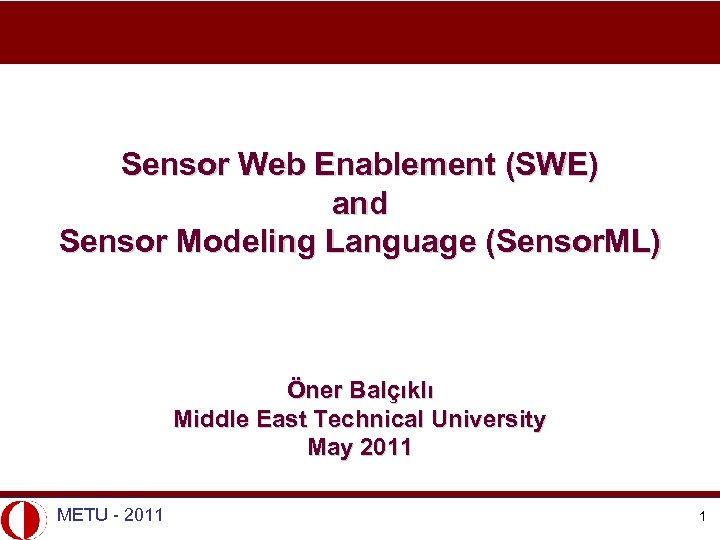 Sensor Web Enablement (SWE)
and
Sensor Modeling Language (SensorML)

Öner Balçıklı
Middle East Technical University
May 2011

METU - 2011

1